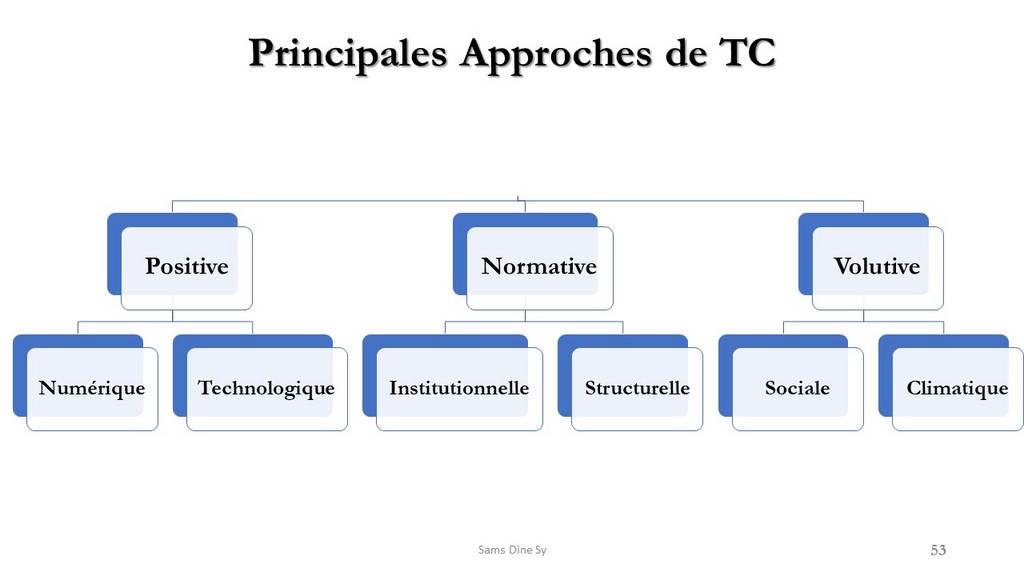 Principales Approches de TC

Positive

Normative

Volutive

Numérique

Technologique

Institutionnelle

Structurelle

Sociale

Climatique

Sams Dine Sy

53